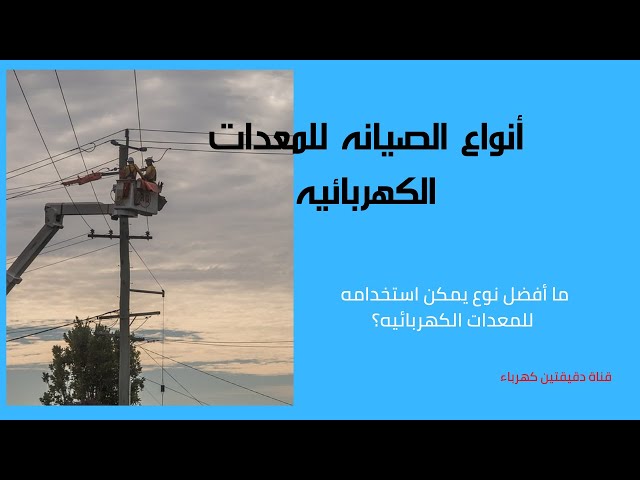 أنواع الصيانه للمعدات الكهربائيه

ما أفضل نوع يمكن استخدامه للمعدات الكهربائيه؟

قناة دقيقتين كهرباء